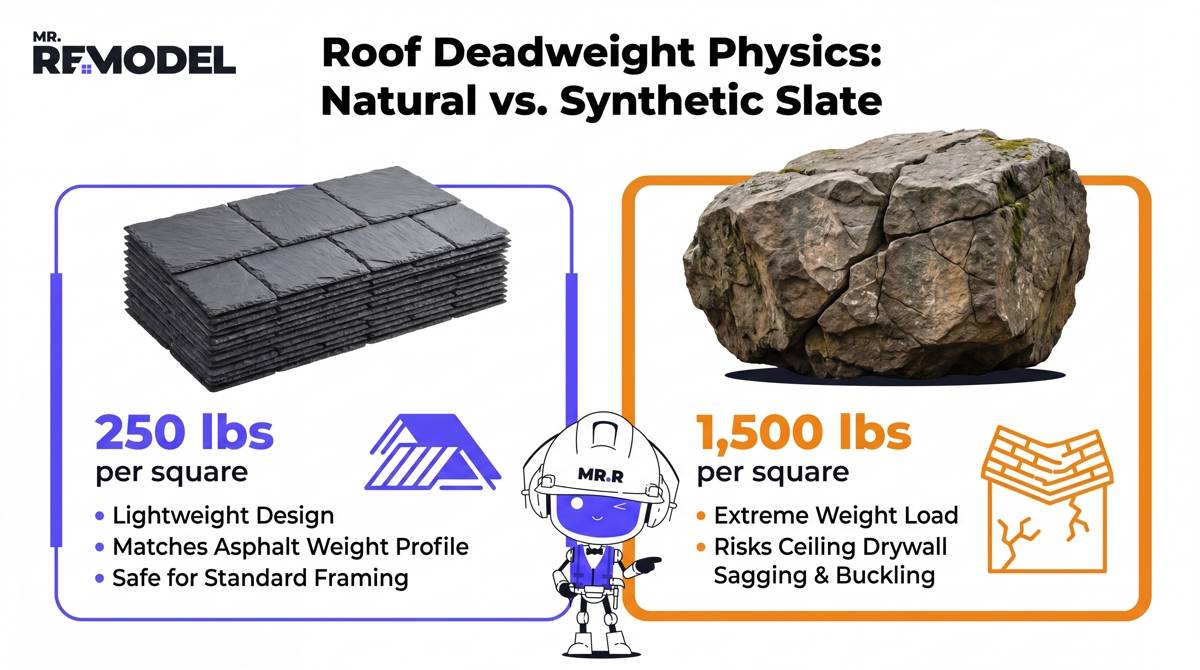 MR. REMODEL

Roof Deadweight Physics: Natural vs. Synthetic Slate

250 lbs
per square

• Lightweight Design
• Matches Asphalt Weight Profile
• Safe for Standard Framing

MR.R

1,500 lbs
per square

• Extreme Weight Load
• Risks Ceiling Drywall Sagging & Buckling